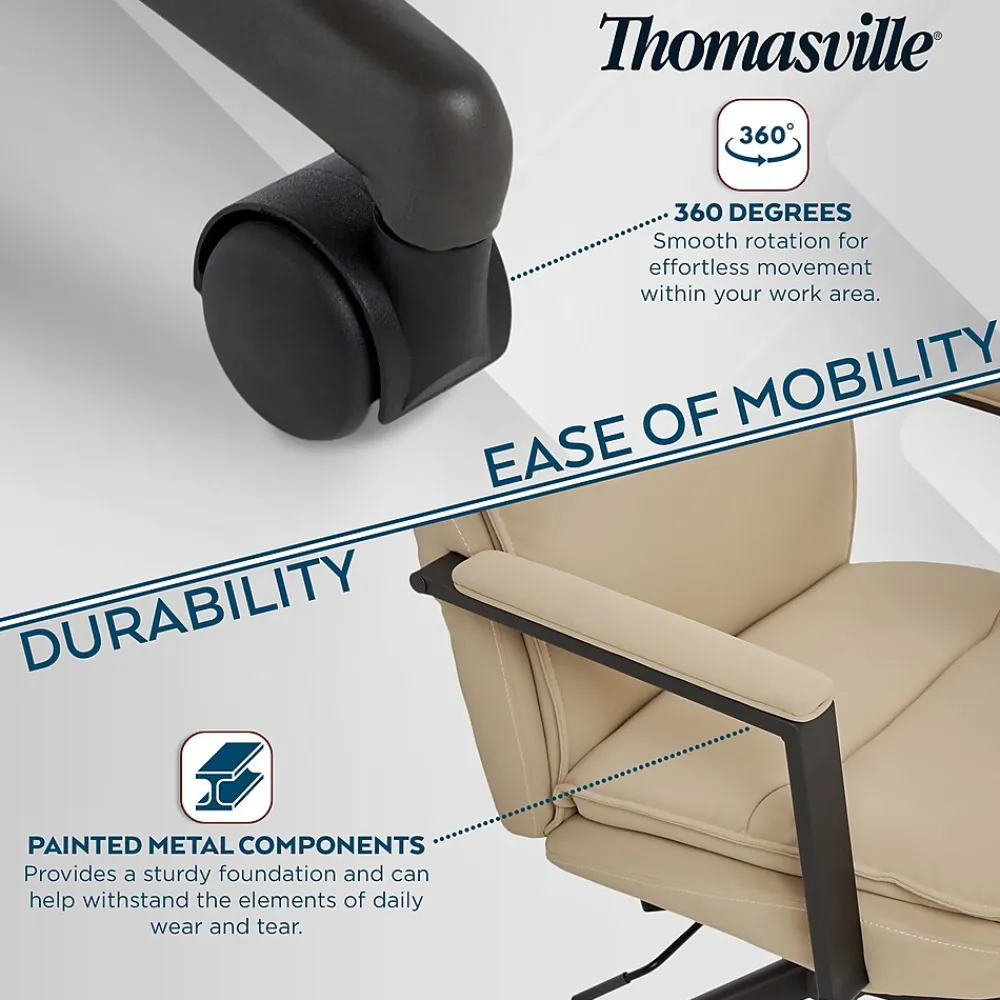 Thomasville®

360°

360 DEGREES
Smooth rotation for effortless movement within your work area.

EASE OF MOBILITY

DURABILITY

PAINTED METAL COMPONENTS
Provides a sturdy foundation and can help withstand the elements of daily wear and tear.